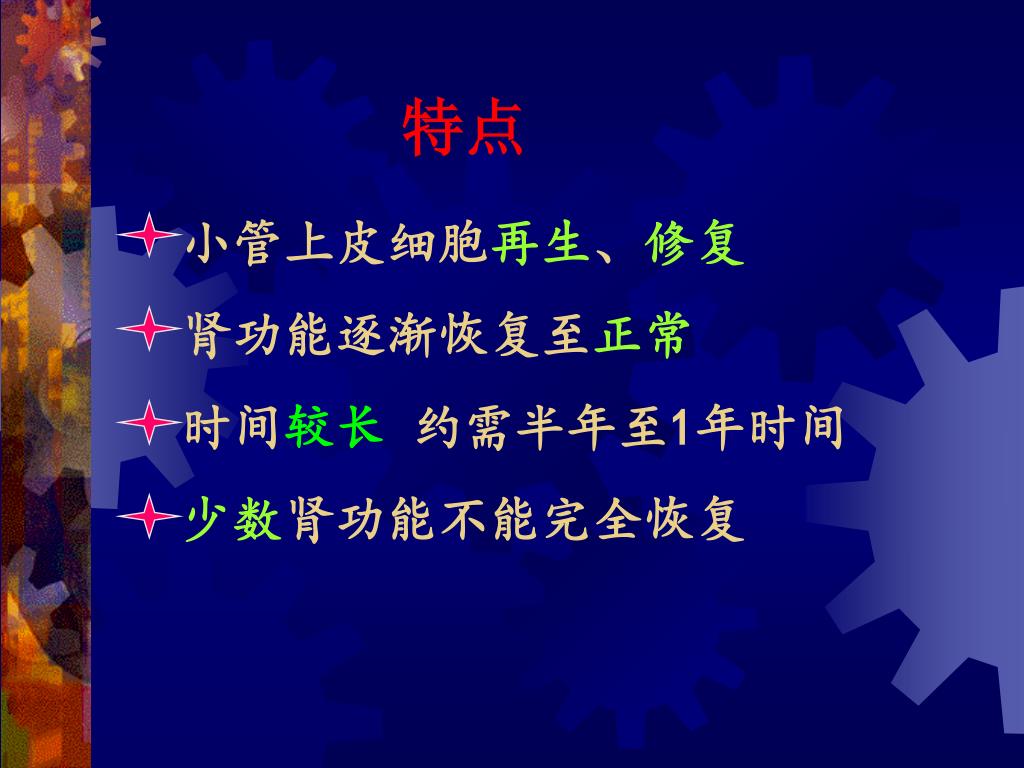 特点

小管上皮细胞再生、修复

肾功能逐渐恢复至正常

时间较长  约需半年至1年时间

少数肾功能不能完全恢复